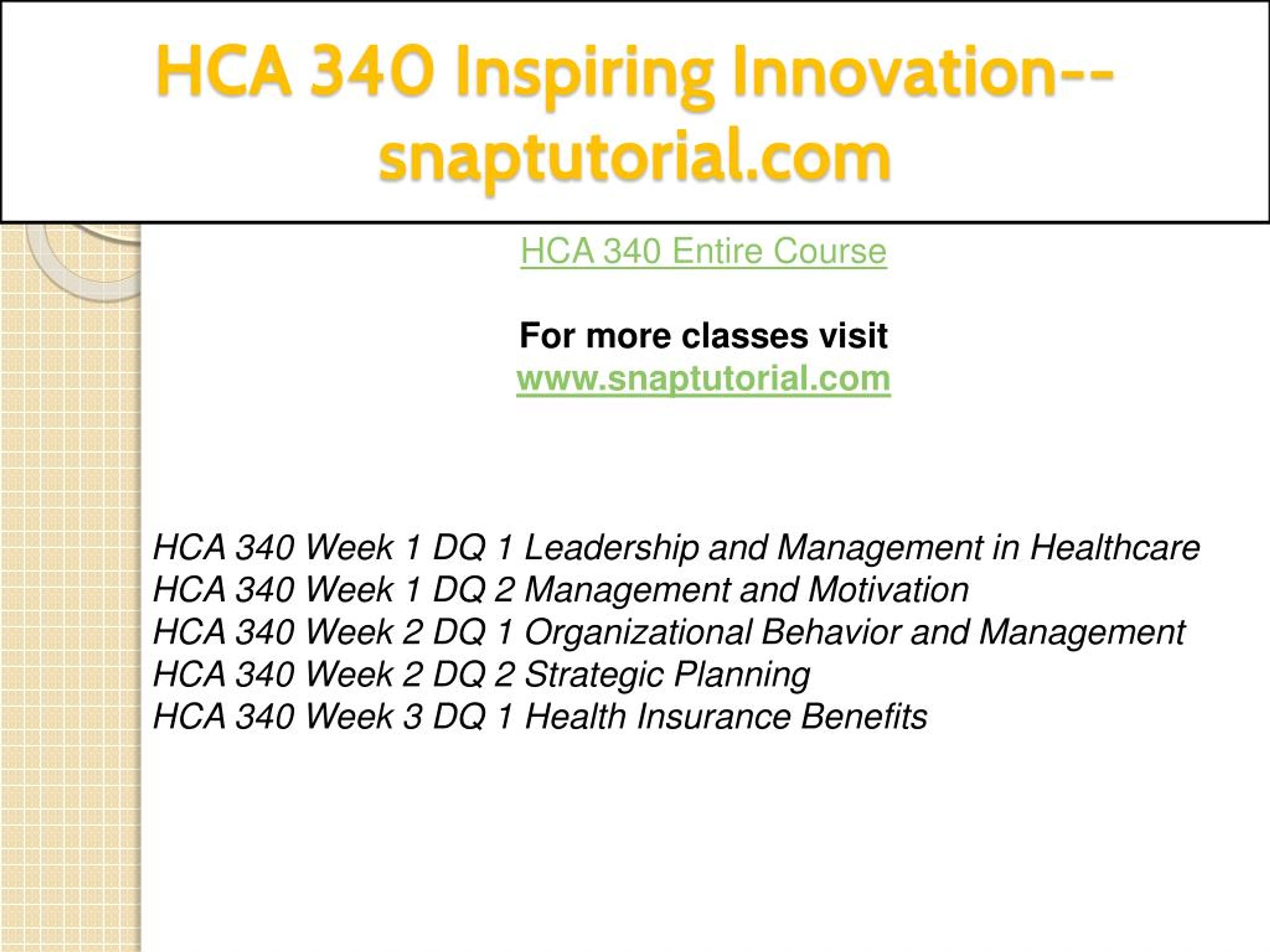 HCA 340 Inspiring Innovation--snaptutorial.com

HCA 340 Entire Course

For more classes visit
www.snaptutorial.com

HCA 340 Week 1 DQ 1 Leadership and Management in Healthcare
HCA 340 Week 1 DQ 2 Management and Motivation
HCA 340 Week 2 DQ 1 Organizational Behavior and Management
HCA 340 Week 2 DQ 2 Strategic Planning
HCA 340 Week 3 DQ 1 Health Insurance Benefits